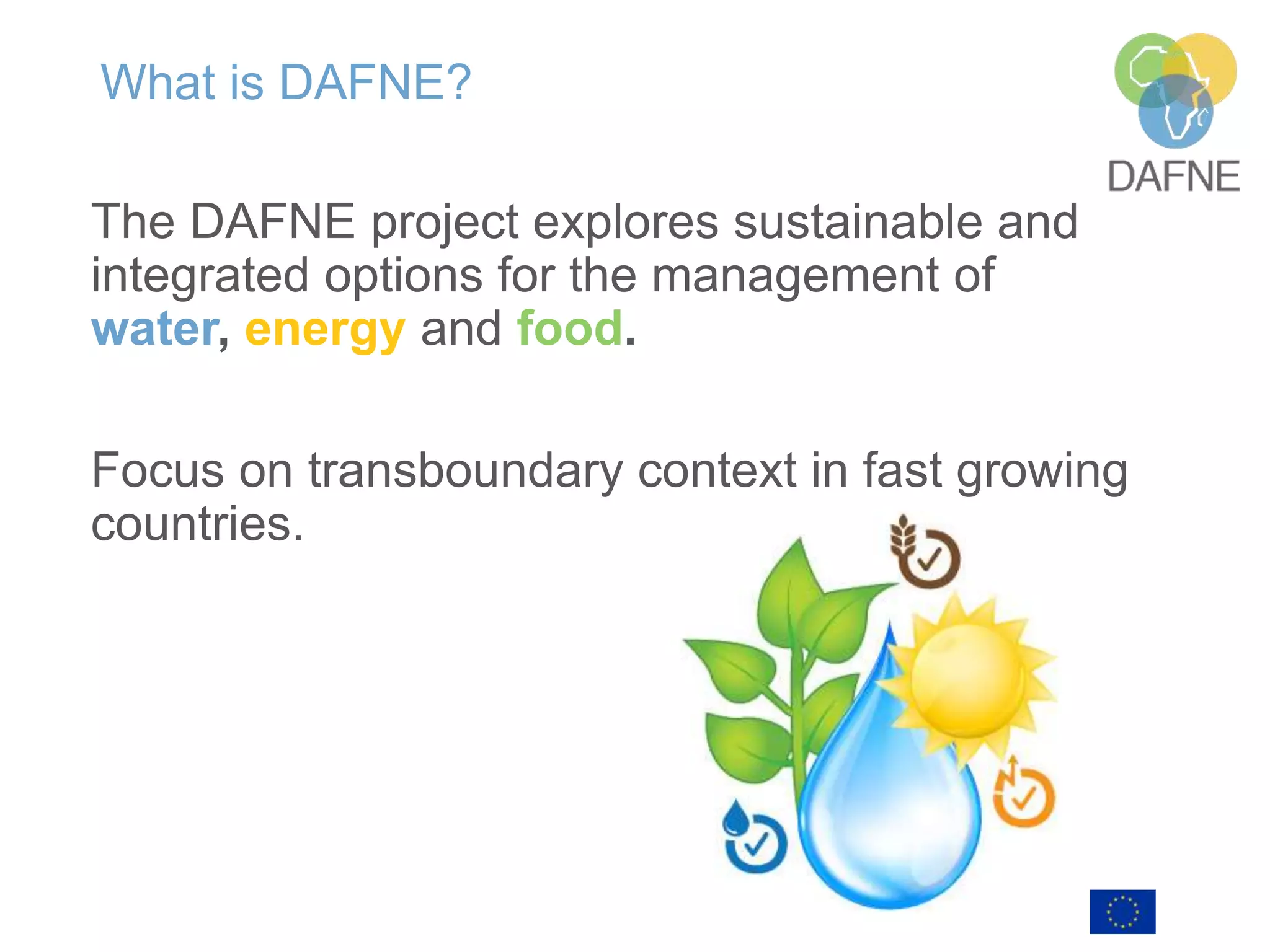 What is DAFNE?

DAFNE

The DAFNE project explores sustainable and integrated options for the management of water, energy and food.

Focus on transboundary context in fast growing countries.